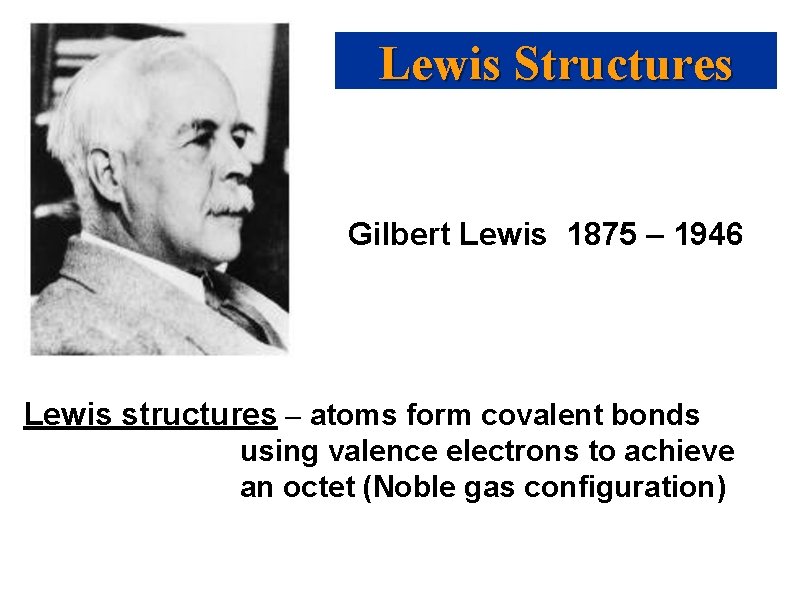 Lewis Structures

Gilbert Lewis 1875 – 1946

Lewis structures – atoms form covalent bonds using valence electrons to achieve an octet (Noble gas configuration)